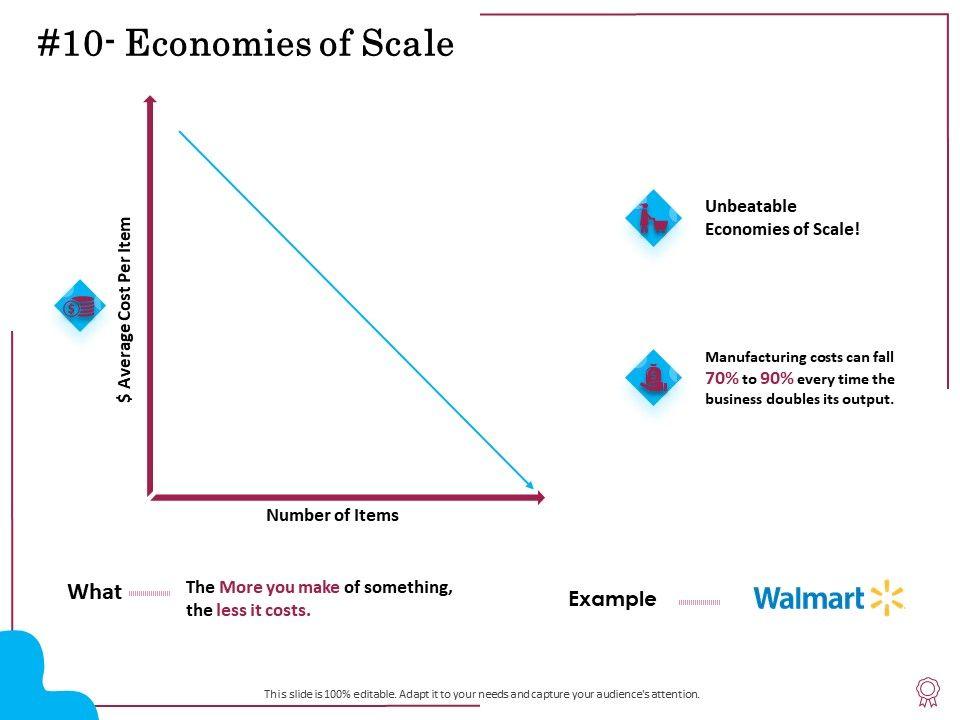 #10- Economies of Scale

$ Average Cost Per Item

Number of Items

Unbeatable Economies of Scale!

Manufacturing costs can fall 70% to 90% every time the business doubles its output.

What

The More you make of something, the less it costs.

Example

Walmart

This slide is 100% editable. Adapt it to your needs and capture your audience's attention.